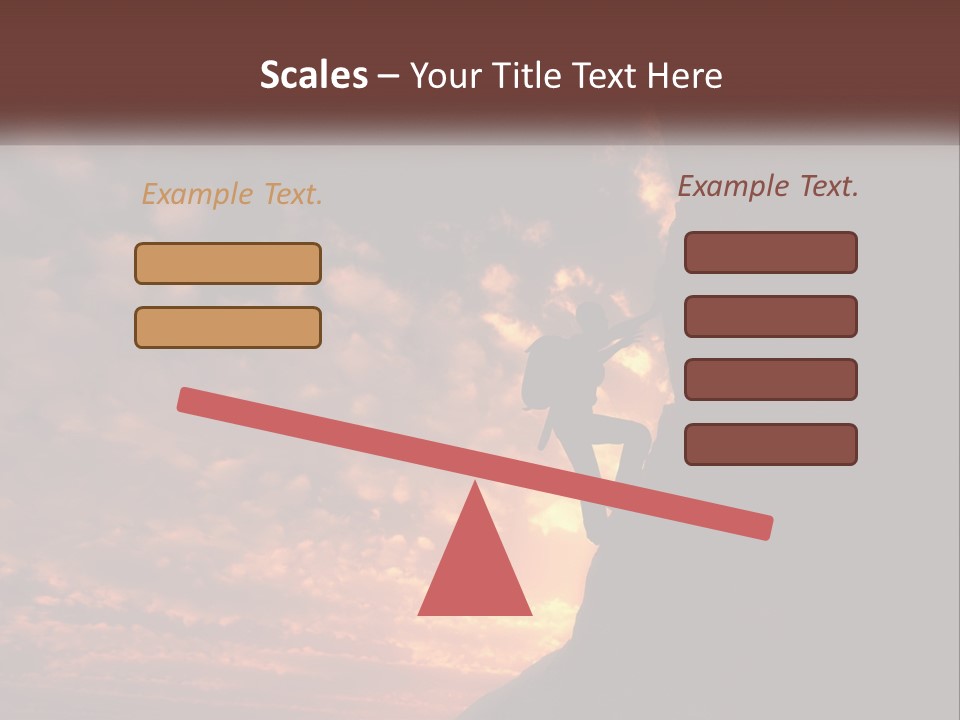 Scales – Your Title Text Here

Example Text.

Example Text.